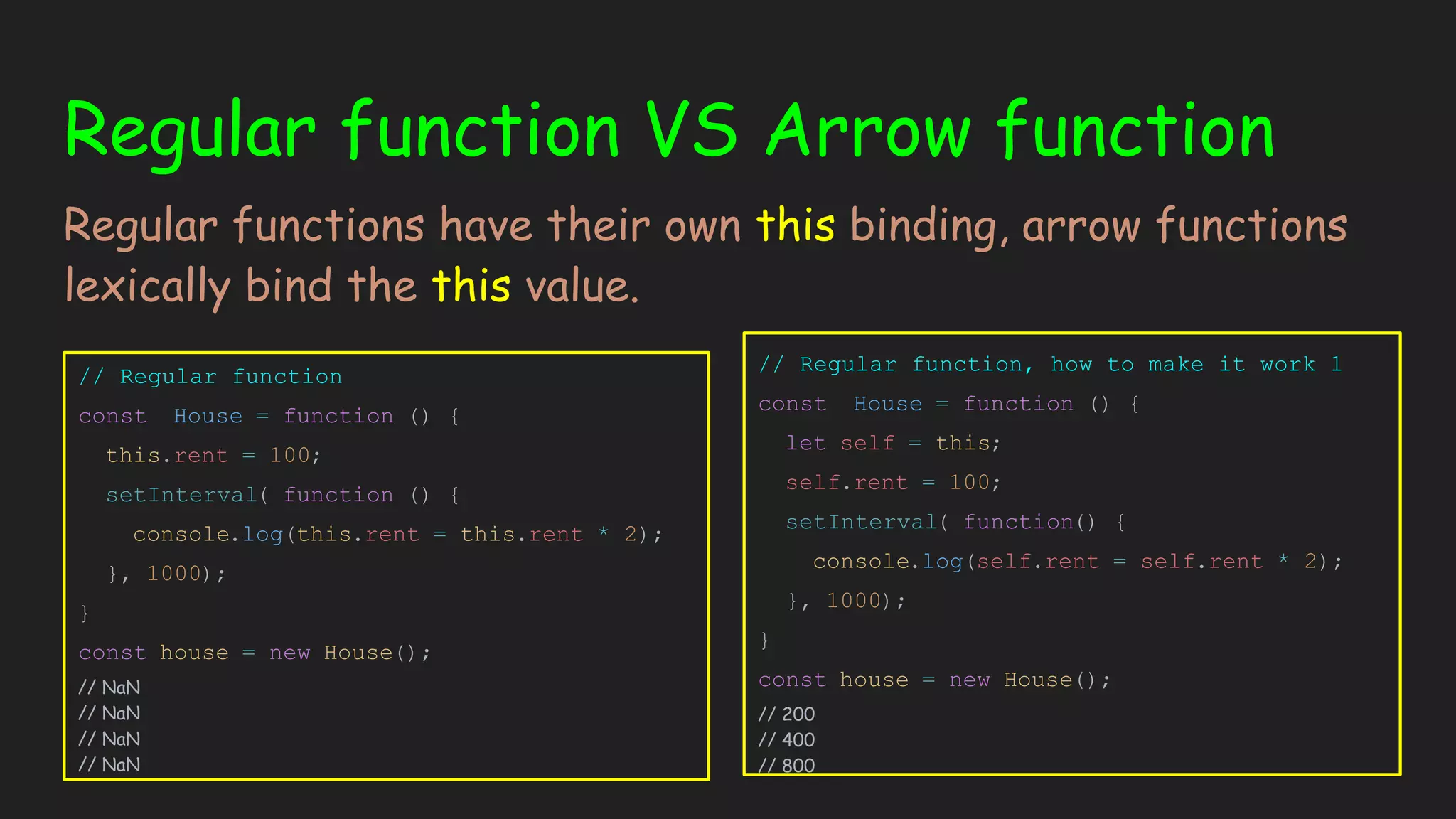 Regular function VS Arrow function

Regular functions have their own this binding, arrow functions lexically bind the this value.

// Regular function
const House = function () {
this.rent = 100;
setInterval( function () {
console.log(this.rent = this.rent * 2);
}, 1000);
}
const house = new House();
// NaN
// NaN
// NaN
// NaN

// Regular function, how to make it work 1
const House = function () {
let self = this;
self.rent = 100;
setInterval( function() {
console.log(self.rent = self.rent * 2);
}, 1000);
}
const house = new House();
// 200
// 400
// 800